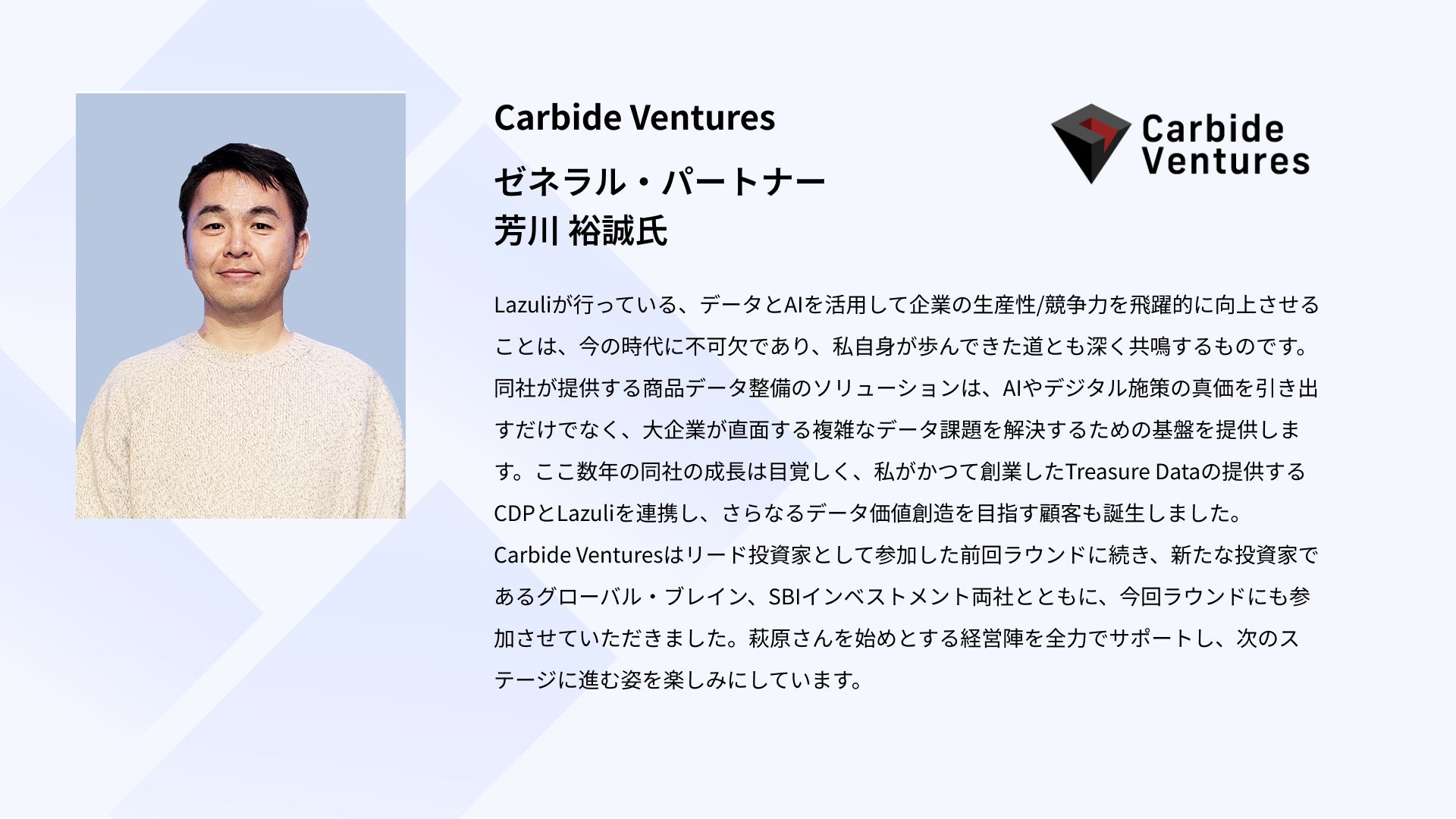 Carbide Ventures

ゼネラル・パートナー
芳川 裕誠氏

Carbide Ventures

Lazuliが行っている、データとAIを活用して企業の生産性/競争力を飛躍的に向上させることは、今の時代に不可欠であり、私自身が歩んできた道とも深く共鳴するものです。同社が提供する商品データ整備のソリューションは、AIやデジタル施策の真価を引き出すだけでなく、大企業が直面する複雑なデータ課題を解決するための基盤を提供します。ここ数年の同社の成長は目覚しく、私がかつて創業したTreasure Dataの提供するCDPとLazuliを連携し、さらなるデータ価値創造を目指す顧客も誕生しました。
Carbide Venturesはリード投資家として参加した前回ラウンドに続き、新たな投資家であるグローバル・ブレイン、SBIインベストメント両社とともに、今回ラウンドにも参加させていただきました。萩原さんを始めとする経営陣を全力でサポートし、次のステージに進む姿を楽しみにしています。